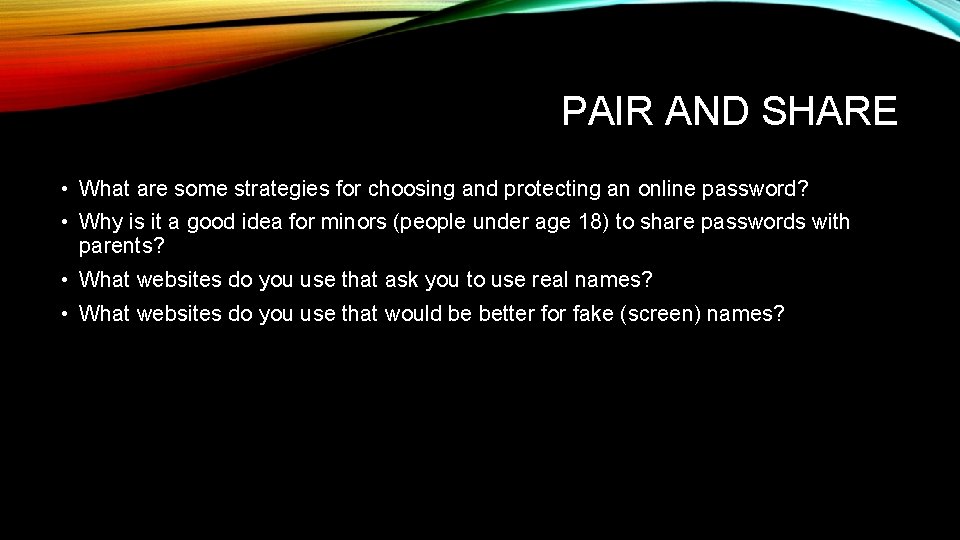 PAIR AND SHARE

• What are some strategies for choosing and protecting an online password?
• Why is it a good idea for minors (people under age 18) to share passwords with parents?
• What websites do you use that ask you to use real names?
• What websites do you use that would be better for fake (screen) names?